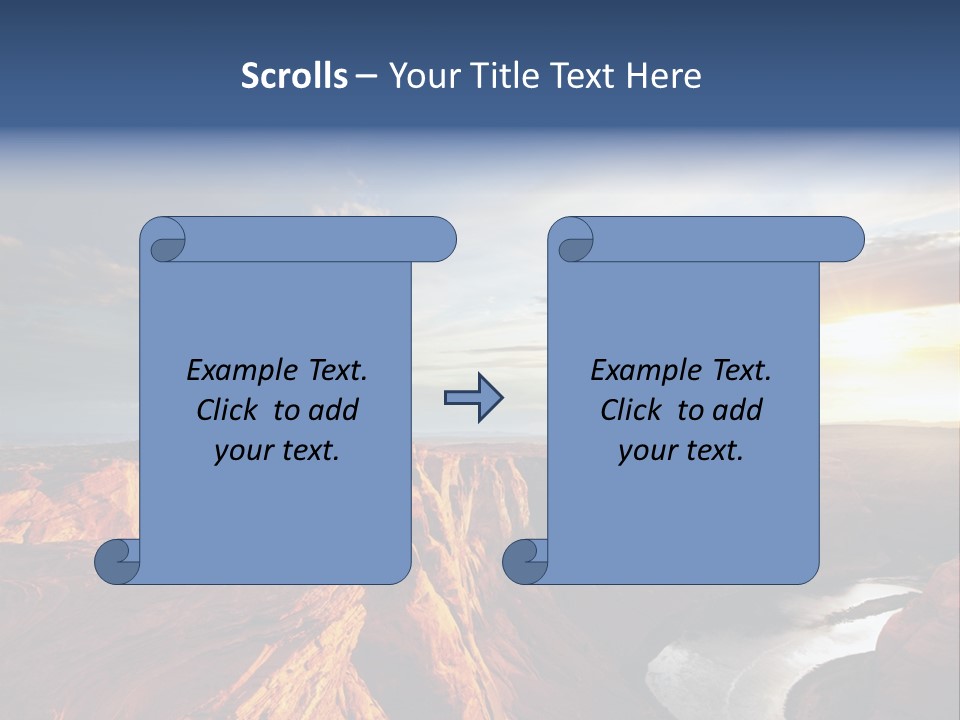 Scrolls – Your Title Text Here

Example Text. Click to add your text.

Example Text. Click to add your text.